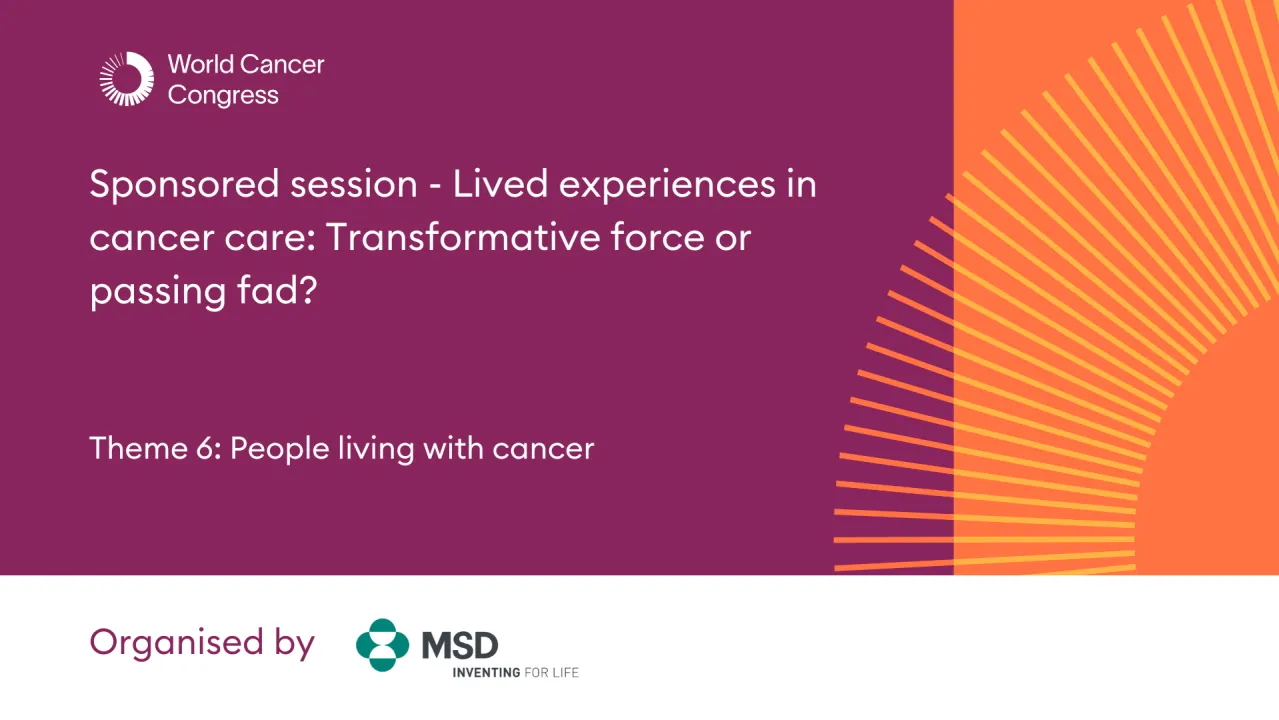 World Cancer Congress

Sponsored session - Lived experiences in cancer care: Transformative force or passing fad?

Theme 6: People living with cancer

Organised by MSD INVENTING FOR LIFE